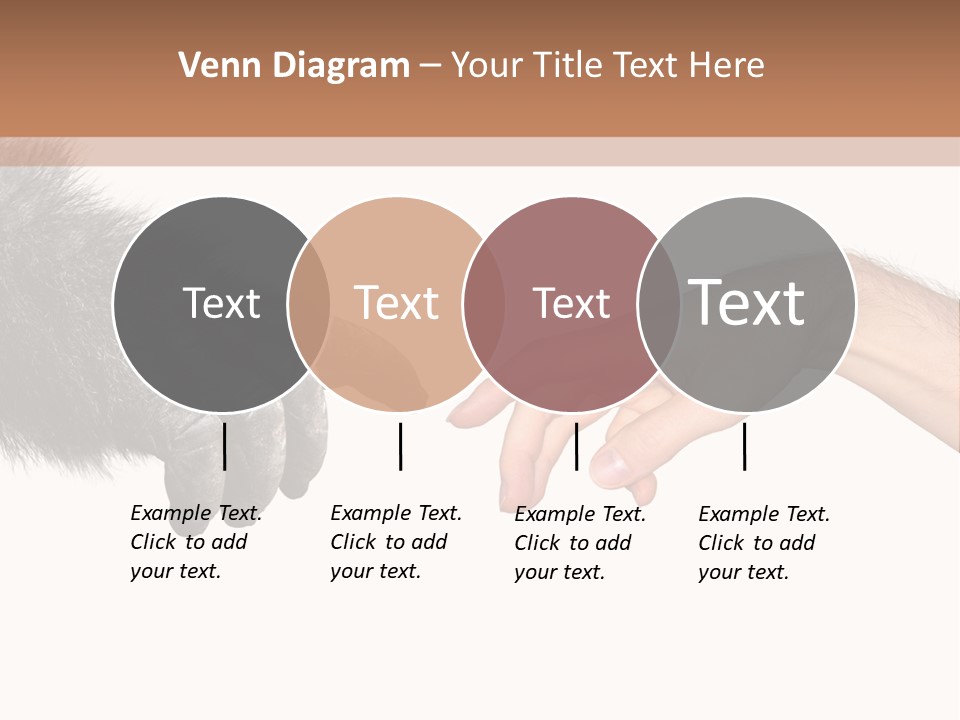 Venn Diagram – Your Title Text Here

Text

Text

Text

Text

Example Text. Click to add your text.

Example Text. Click to add your text.

Example Text. Click to add your text.

Example Text. Click to add your text.